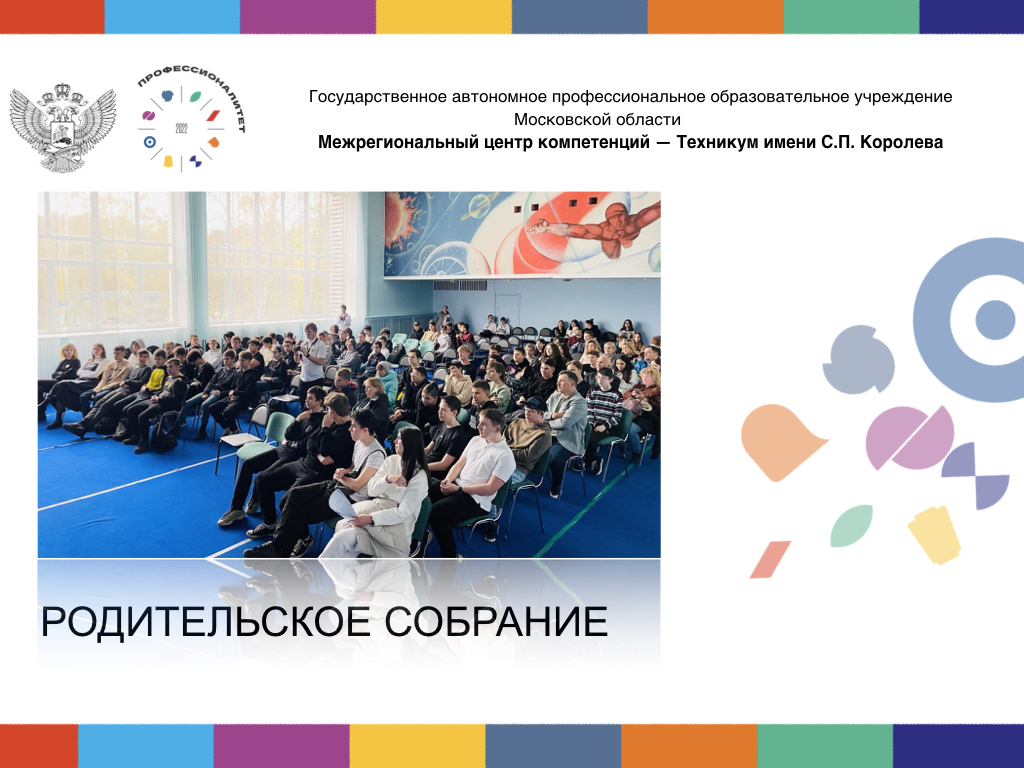 ПРОФЕССИОНАЛИТЕТ
2022

Государственное автономное профессиональное образовательное учреждение Московской области
Межрегиональный центр компетенций — Техникум имени С.П. Королева

РОДИТЕЛЬСКОЕ СОБРАНИЕ